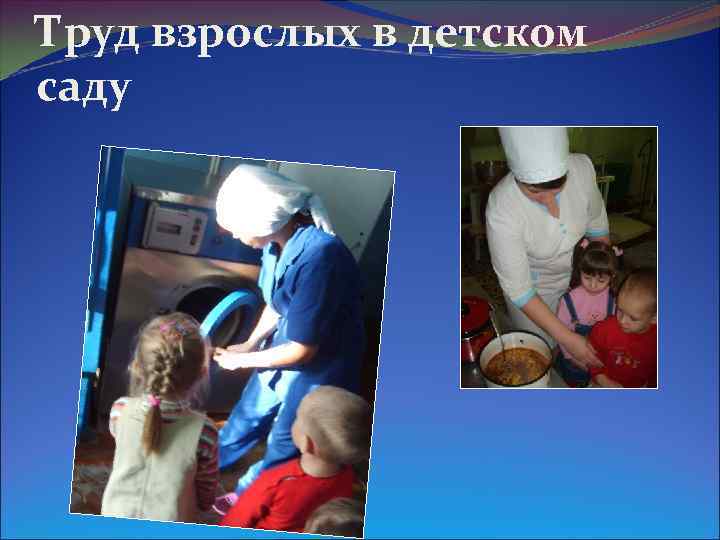 Труд взрослых в детском саду